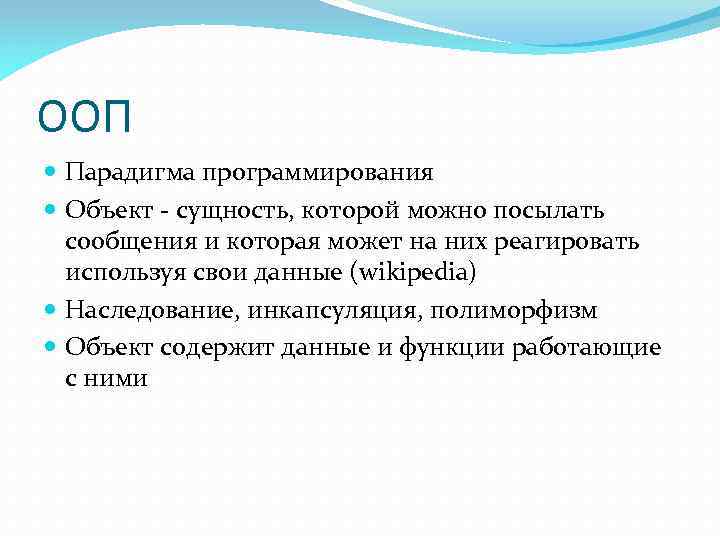 ООП

Парадигма программирования

Объект - сущность, которой можно посылать сообщения и которая может на них реагировать используя свои данные (wikipedia)

Наследование, инкапсуляция, полиморфизм

Объект содержит данные и функции работающие с ними